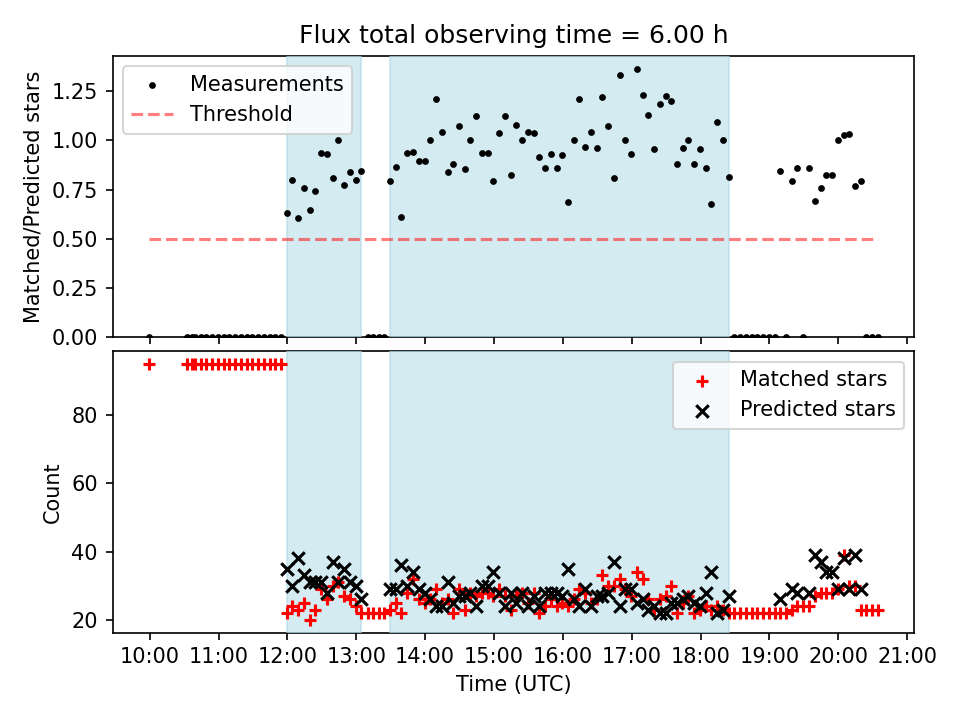 Flux total observing time = 6.00 h

Measurements
Threshold

Matched/Predicted stars

1.25
1.00
0.75
0.50
0.25
0.00

Matched stars
Predicted stars

Count

80
60
40
20

10:00 11:00 12:00 13:00 14:00 15:00 16:00 17:00 18:00 19:00 20:00 21:00

Time (UTC)